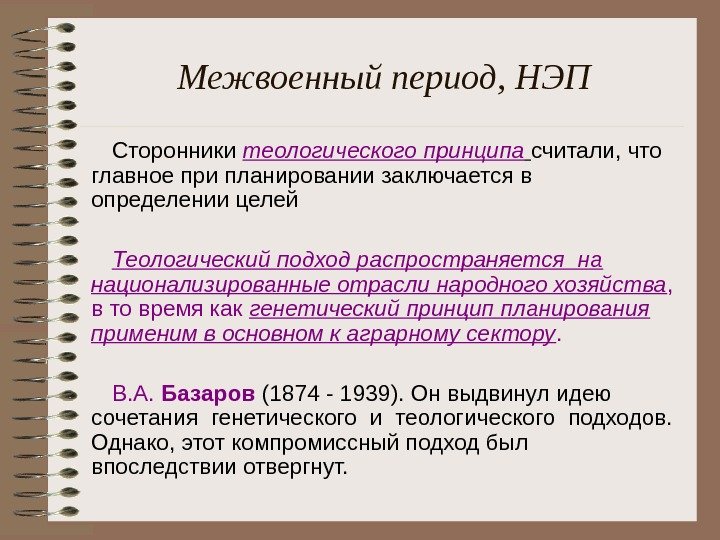 Межвоенный период, НЭП

Сторонники теологического принципа считали, что главное при планировании заключается в определении целей

Теологический подход распространяется на национализированные отрасли народного хозяйства, в то время как генетический принцип планирования применим в основном к аграрному сектору.

В.А. Базаров (1874 - 1939). Он выдвинул идею сочетания генетического и теологического подходов. Однако, этот компромиссный подход был впоследствии отвергнут.